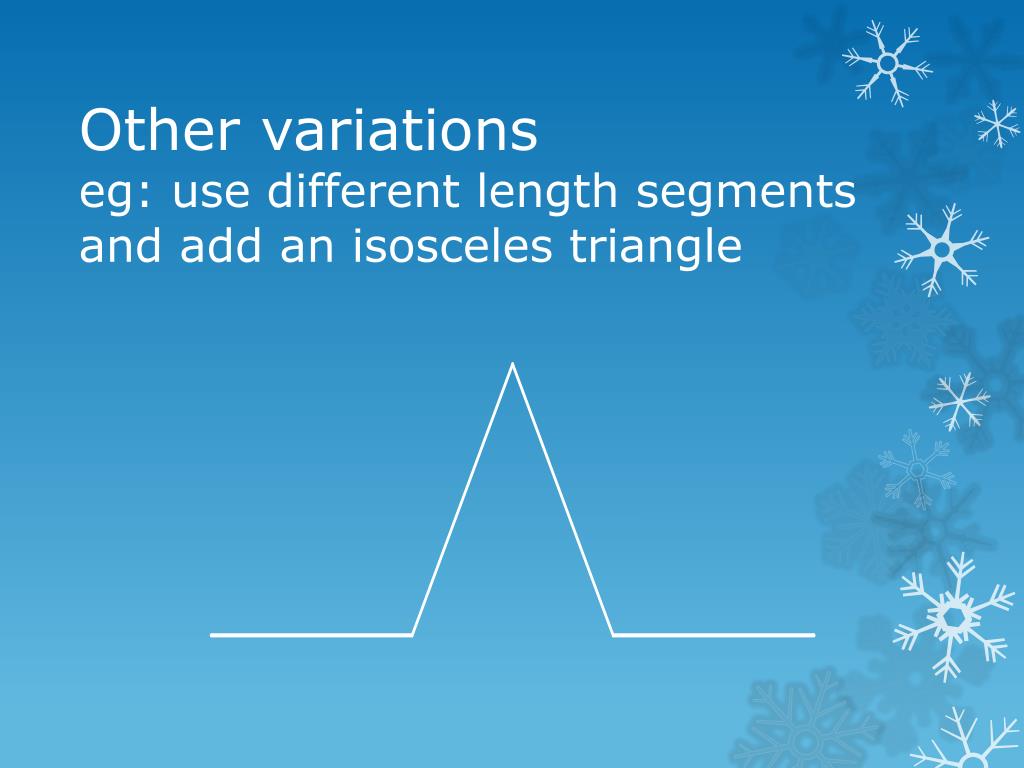 Other variations
eg: use different length segments and add an isosceles triangle